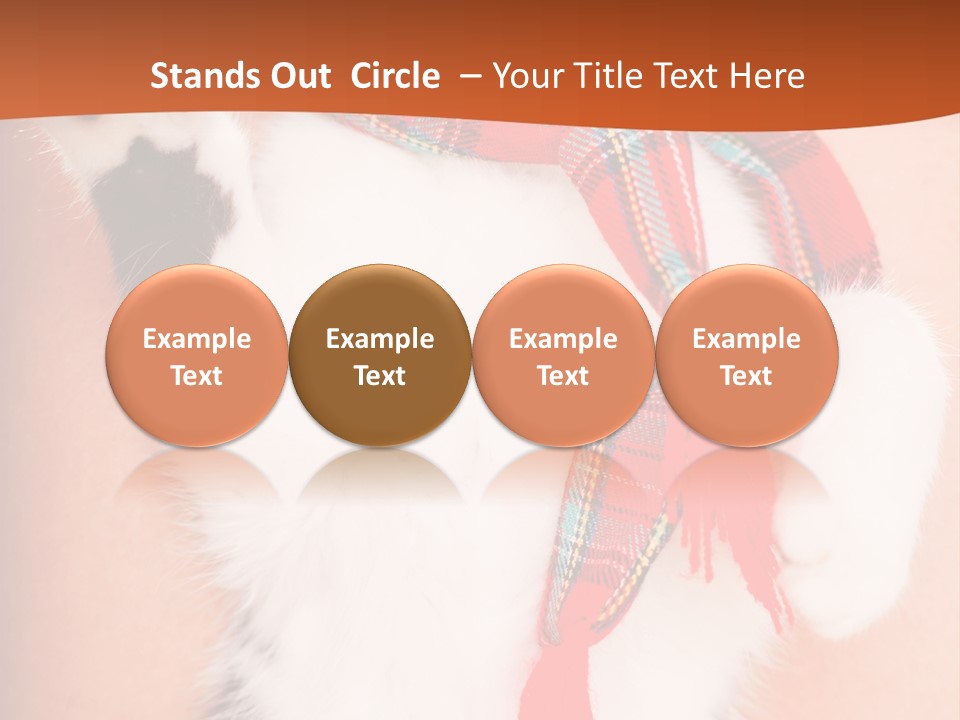 Stands Out Circle – Your Title Text Here

Example Text

Example Text

Example Text

Example Text